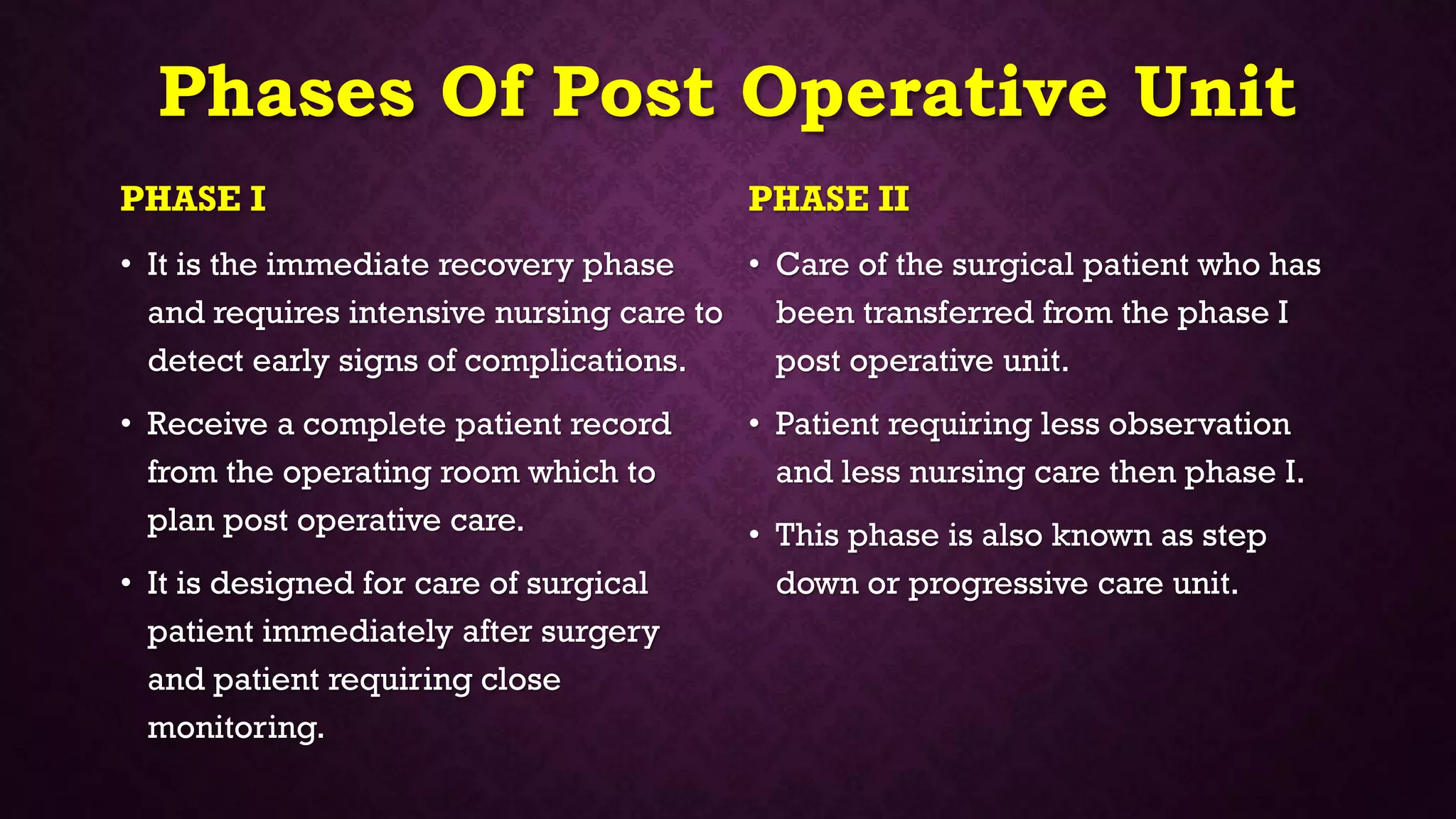 Phases Of Post Operative Unit

PHASE I

• It is the immediate recovery phase and requires intensive nursing care to detect early signs of complications.

• Receive a complete patient record from the operating room which to plan post operative care.

• It is designed for care of surgical patient immediately after surgery and patient requiring close monitoring.

PHASE II

• Care of the surgical patient who has been transferred from the phase I post operative unit.

• Patient requiring less observation and less nursing care then phase I.

• This phase is also known as step down or progressive care unit.